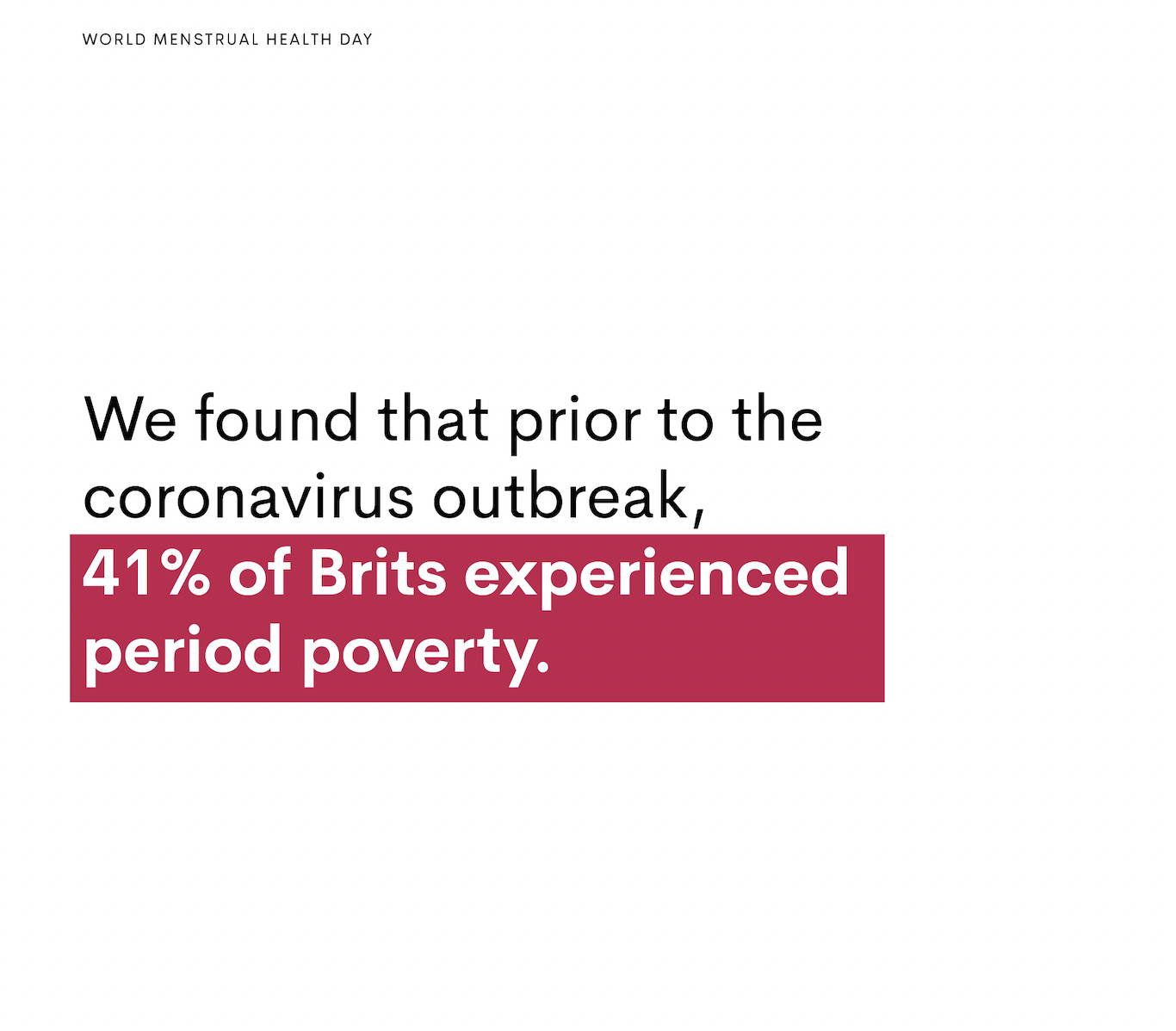 WORLD MENSTRUAL HEALTH DAY

We found that prior to the coronavirus outbreak, 41% of Brits experienced period poverty.